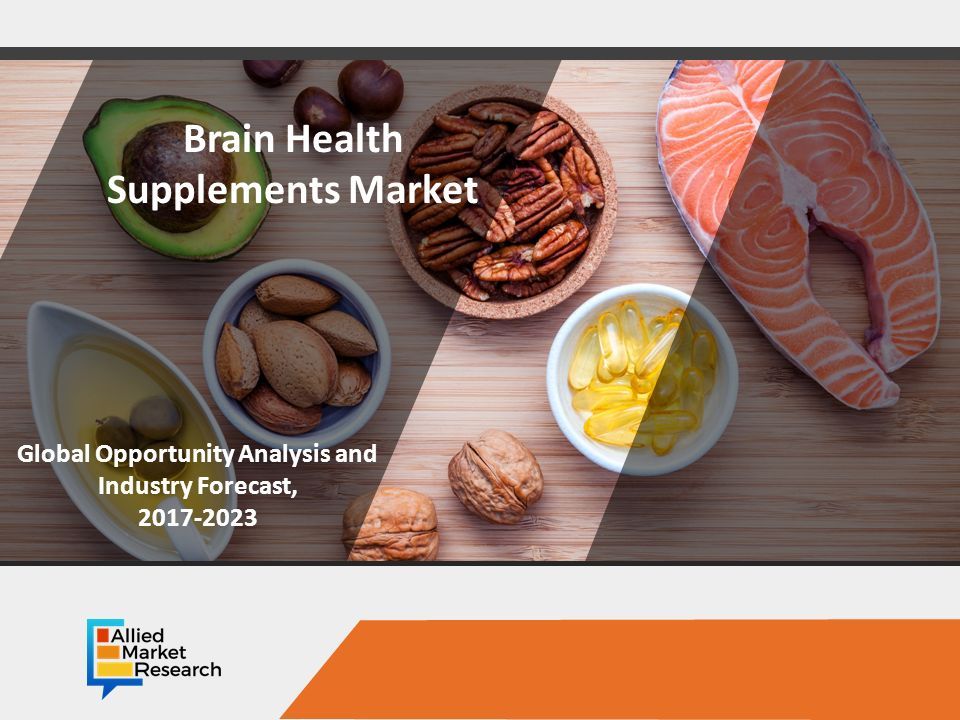 Brain Health Supplements Market

Global Opportunity Analysis and Industry Forecast, 2017-2023

Allied Market Research